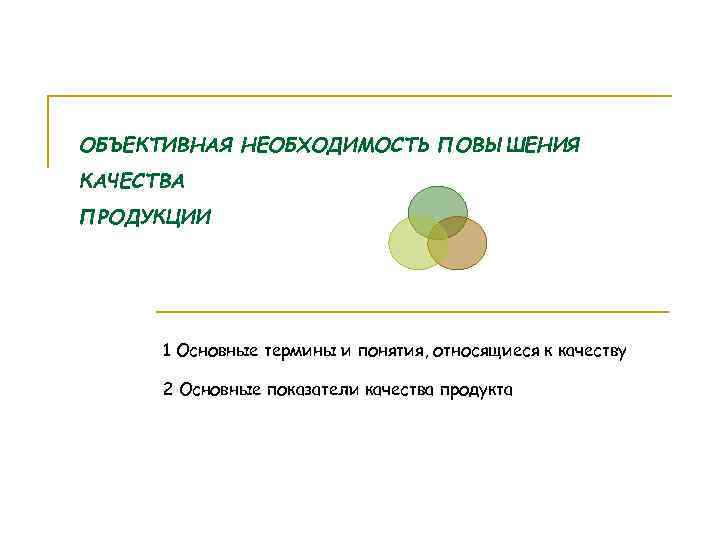 ОБЪЕКТИВНАЯ НЕОБХОДИМОСТЬ ПОВЫШЕНИЯ КАЧЕСТВА ПРОДУКЦИИ

1 Основные термины и понятия, относящиеся к качеству

2 Основные показатели качества продукта